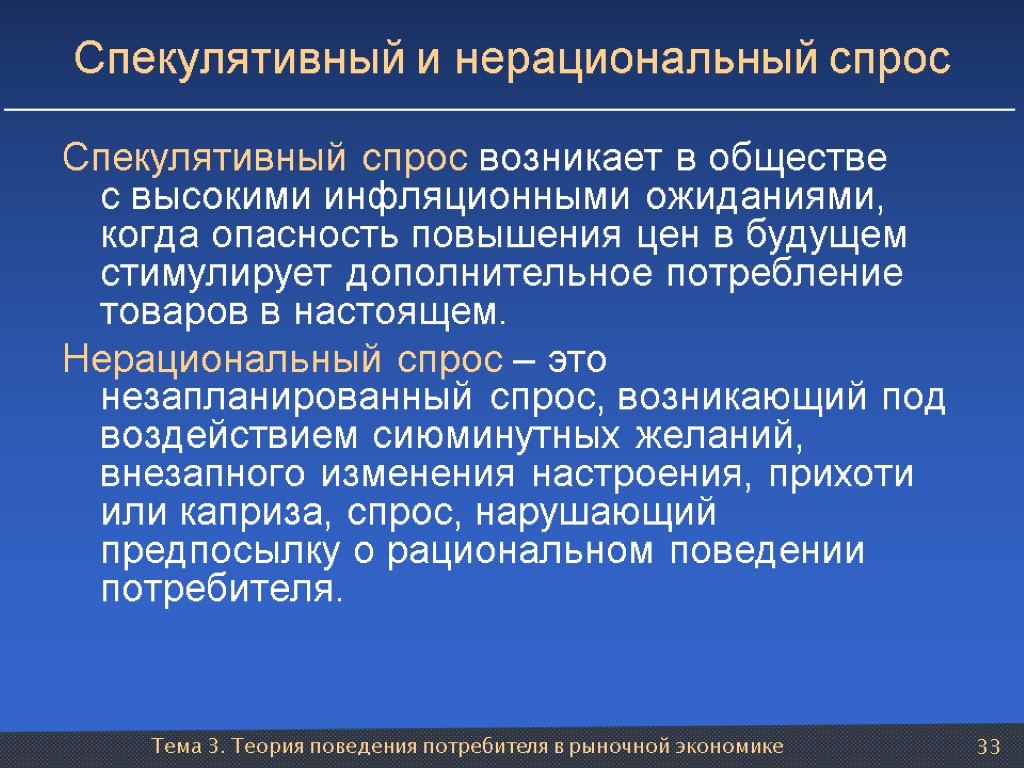 Спекулятивный и нерациональный спрос

Спекулятивный спрос возникает в обществе с высокими инфляционными ожиданиями, когда опасность повышения цен в будущем стимулирует дополнительное потребление товаров в настоящем.

Нерациональный спрос – это незапланированный спрос, возникающий под воздействием сиюминутных желаний, внезапного изменения настроения, прихоти или каприза, спрос, нарушающий предпосылку о рациональном поведении потребителя.

Тема 3. Теория поведения потребителя в рыночной экономике

33